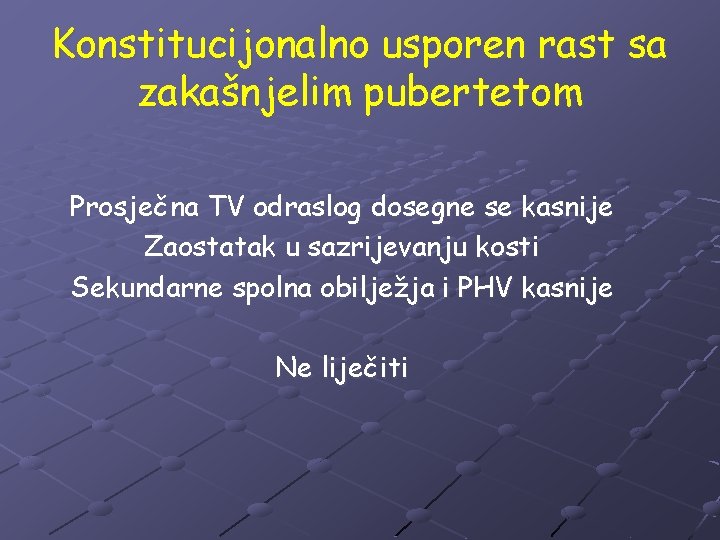 Konstitucijonalno usporen rast sa zakašnjelim pubertetom

Prosječna TV odraslog dosegne se kasnije
Zaostatak u sazrijevanju kosti
Sekundarne spolna obilježja i PHV kasnije

Ne liječiti